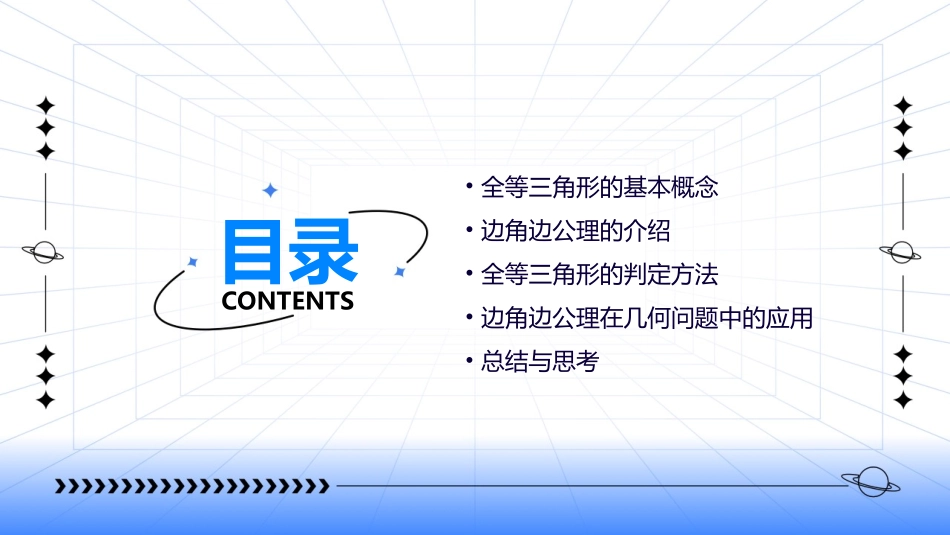 目录
CONTENTS

• 全等三角形的基本概念
• 边角边公理的介绍
• 全等三角形的判定方法
• 边角边公理在几何问题中的应用
• 总结与思考